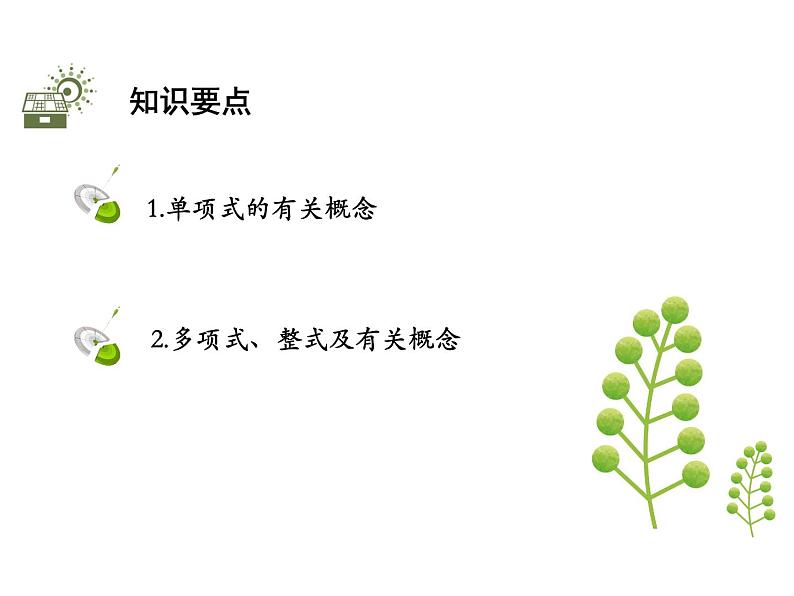 知识要点

1.单项式的有关概念

2.多项式、整式及有关概念